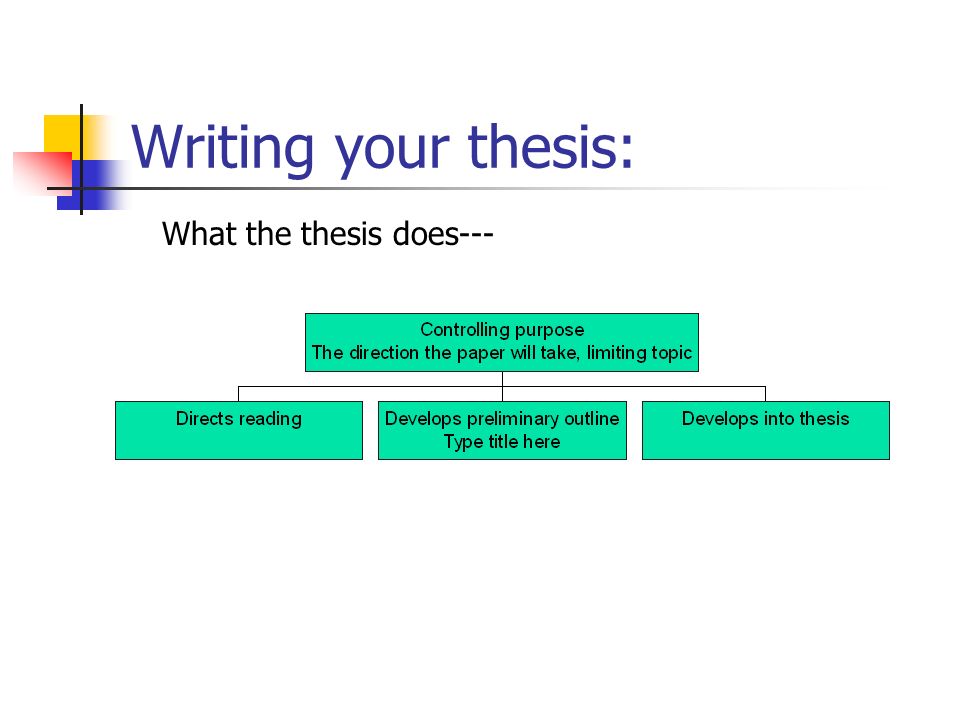 Writing your thesis:

What the thesis does---

Controlling purpose
The direction the paper will take, limiting topic

Directs reading

Develops preliminary outline
Type title here

Develops into thesis